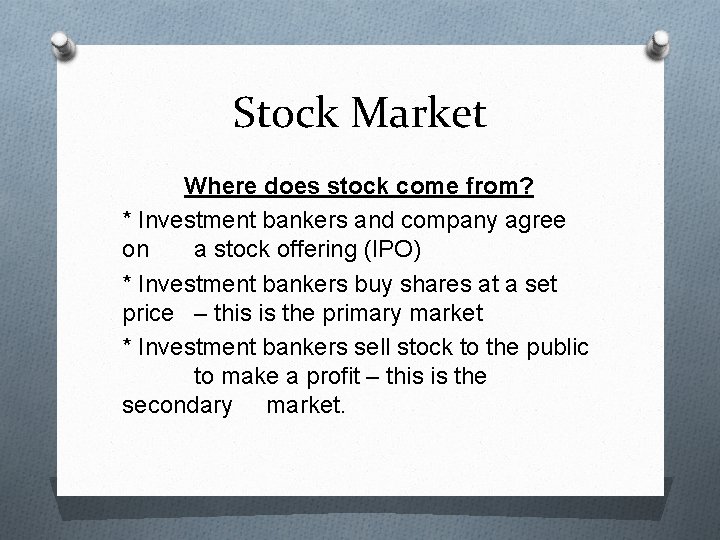 Stock Market

Where does stock come from?

* Investment bankers and company agree on a stock offering (IPO)

* Investment bankers buy shares at a set price – this is the primary market

* Investment bankers sell stock to the public to make a profit – this is the secondary market.